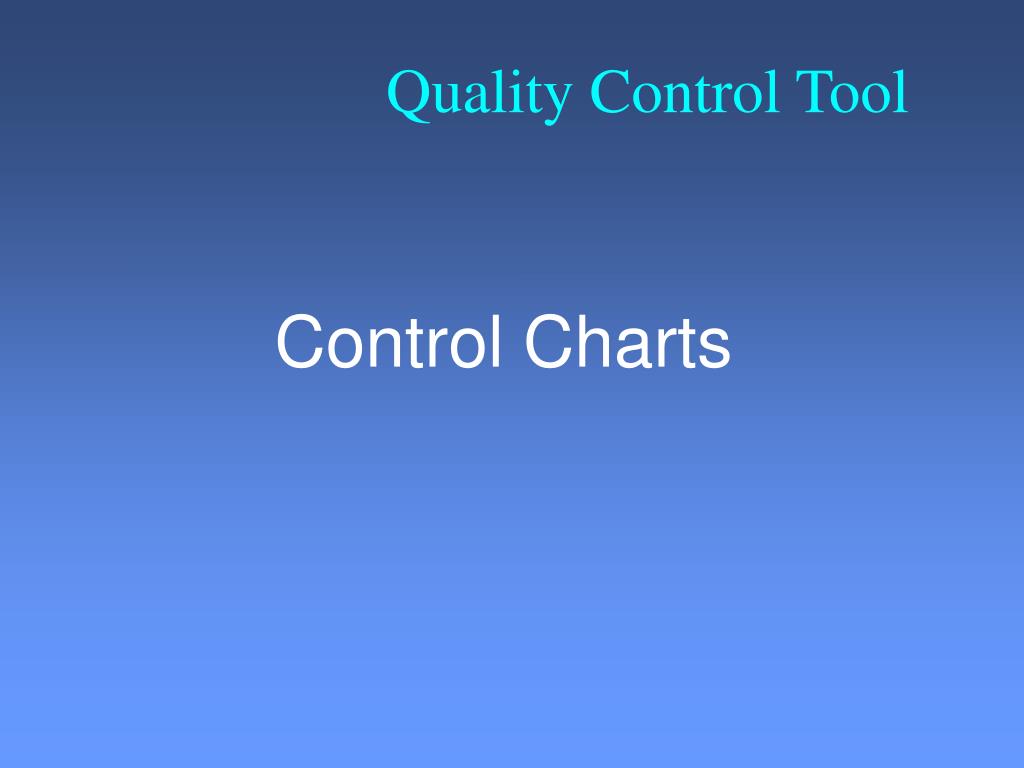 Quality Control Tool

Control Charts